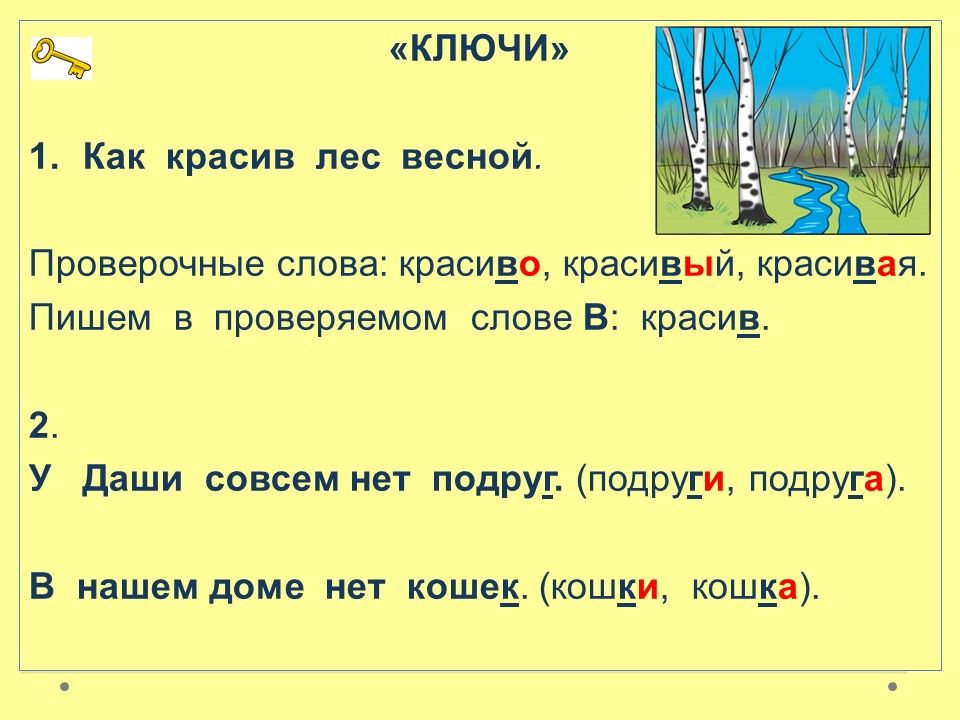 «КЛЮЧИ»

1. Как красив лес весной.

Проверочные слова: красиво, красивый, красивая.
Пишем в проверяемом слове В: красив.

2.
У Даши совсем нет подруг. (подруги, подруга).

В нашем доме нет кошек. (кошки, кошка).